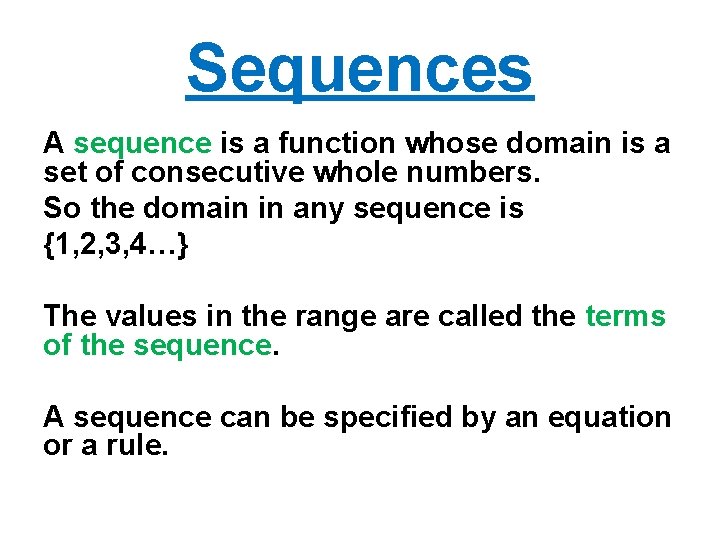 Sequences

A sequence is a function whose domain is a set of consecutive whole numbers.

So the domain in any sequence is {1,2,3,4…}

The values in the range are called the terms of the sequence.

A sequence can be specified by an equation or a rule.